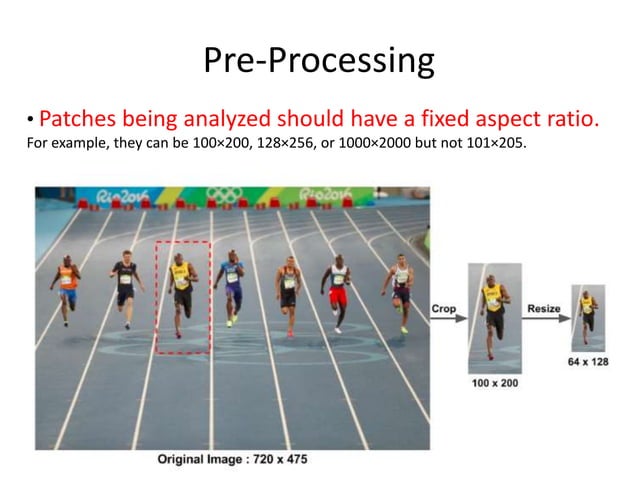 Pre-Processing

• Patches being analyzed should have a fixed aspect ratio.
For example, they can be 100×200, 128×256, or 1000×2000 but not 101×205.

Rio2016 Rio2016

Crop

Resize

100 x 200

64 x 128

Original Image : 720 x 475